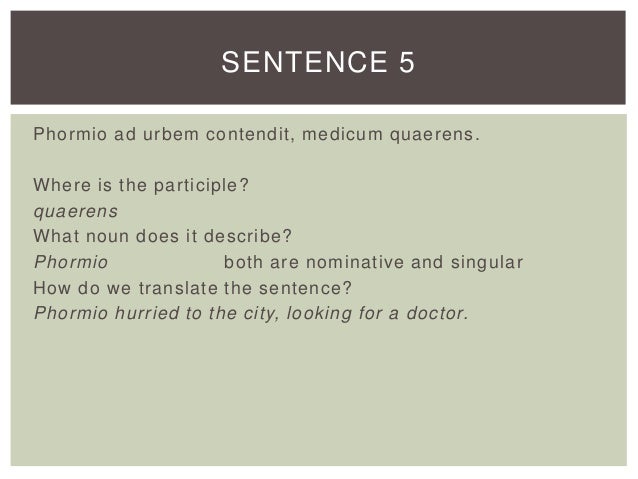 SENTENCE 5

Phormio ad urbem contendit, medicum quaerens.

Where is the participle?
quaerens
What noun does it describe?
Phormio both are nominative and singular
How do we translate the sentence?
Phormio hurried to the city, looking for a doctor.